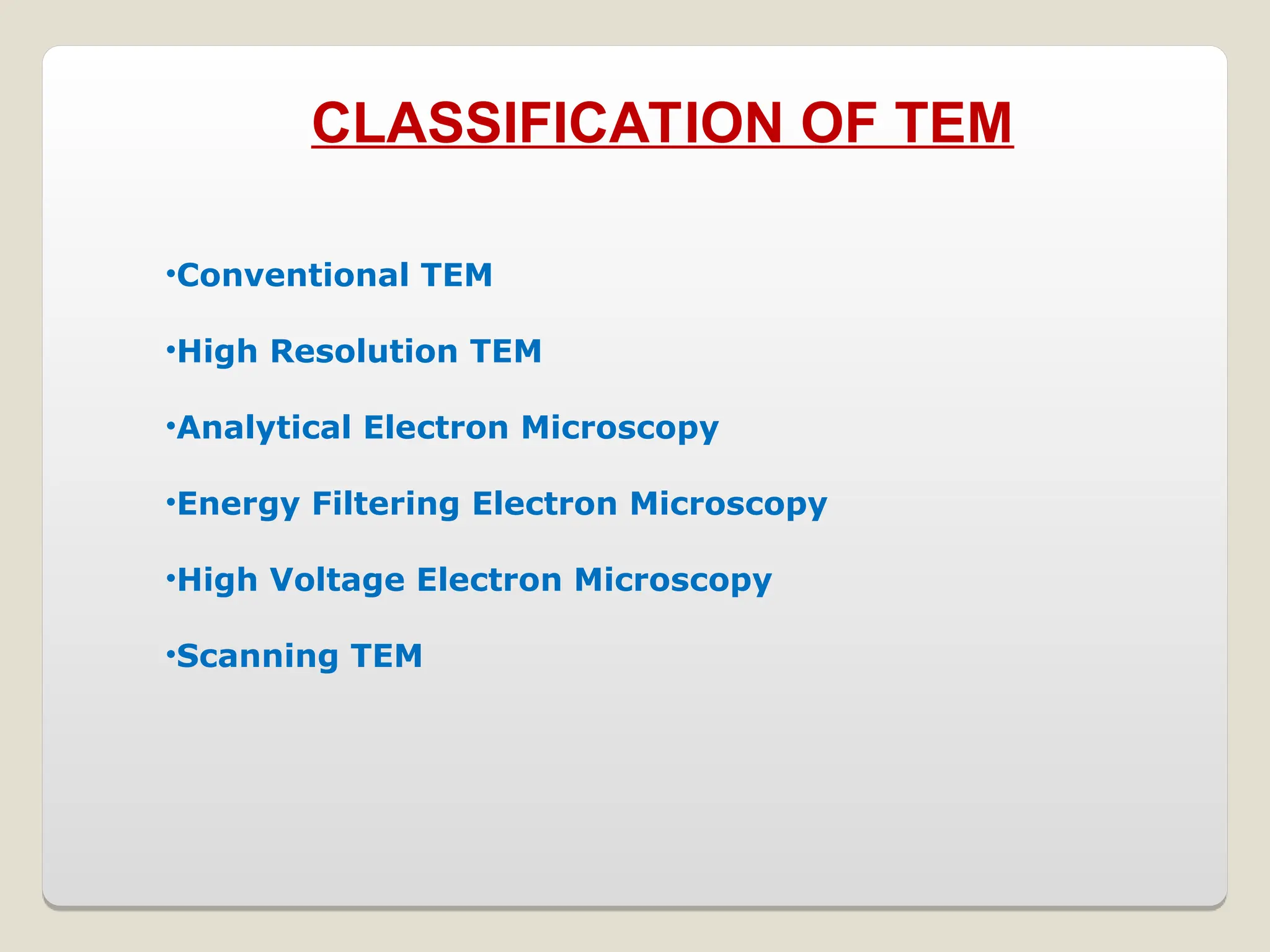 CLASSIFICATION OF TEM

•Conventional TEM

•High Resolution TEM

•Analytical Electron Microscopy

•Energy Filtering Electron Microscopy

•High Voltage Electron Microscopy

•Scanning TEM